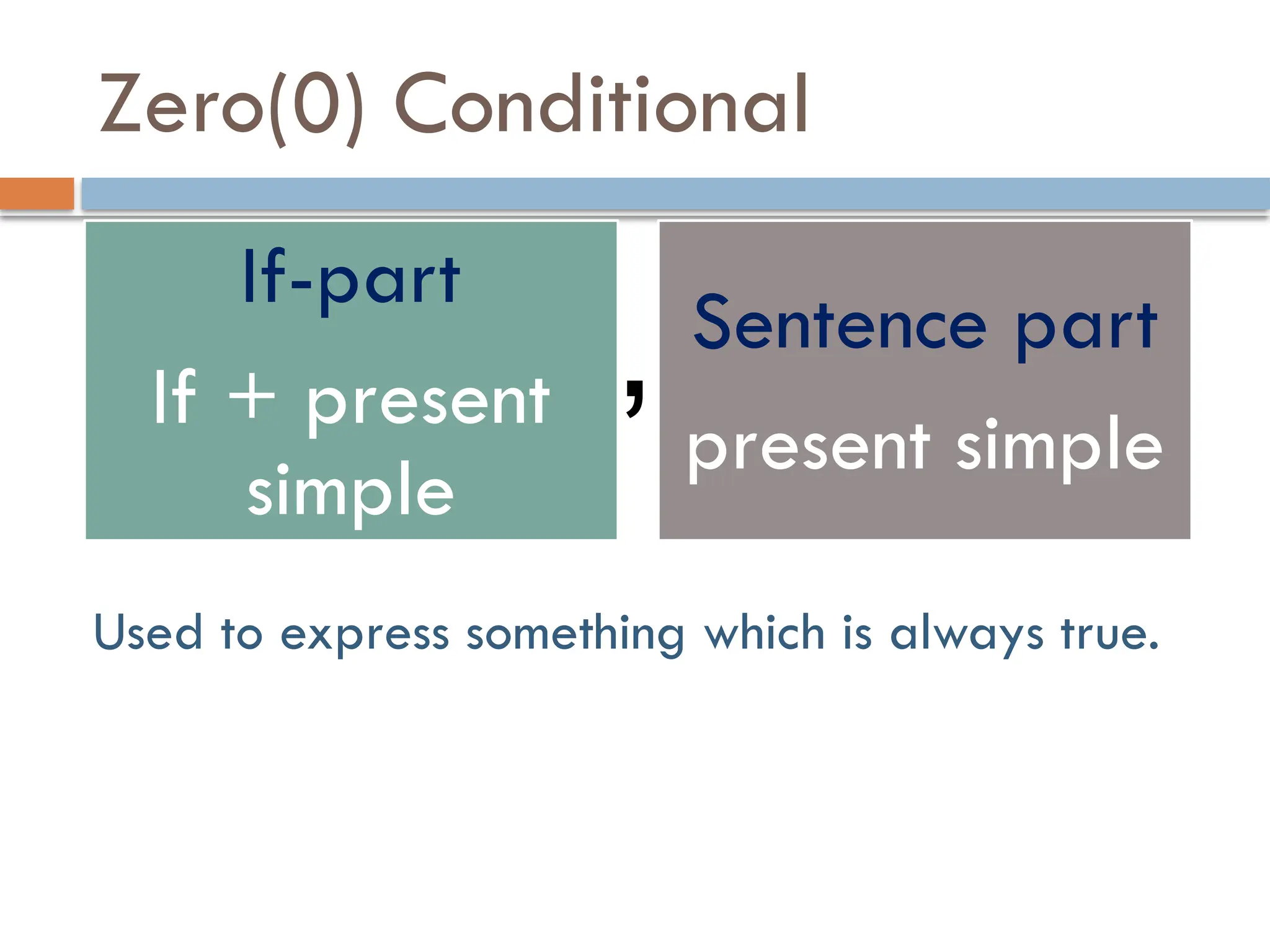 Zero(0) Conditional

If-part

If + present simple

,

Sentence part

present simple

Used to express something which is always true.